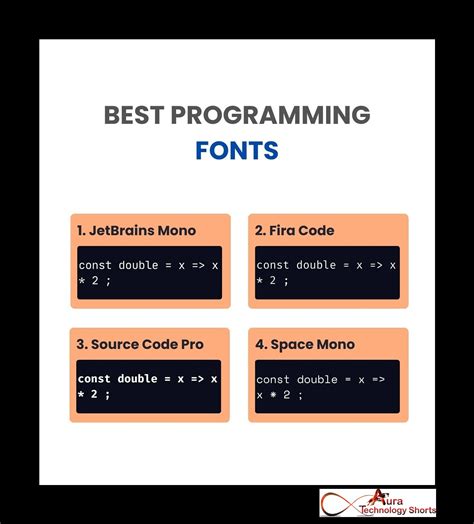 BEST PROGRAMMING
FONTS

1. JetBrains Mono

const double = x => x * 2 ;

2. Fira Code

const double = x => x * 2 ;

3. Source Code Pro

const double = x => x * 2 ;

4. Space Mono

const double = x => x * 2 ;

Aura
Technology Shorts